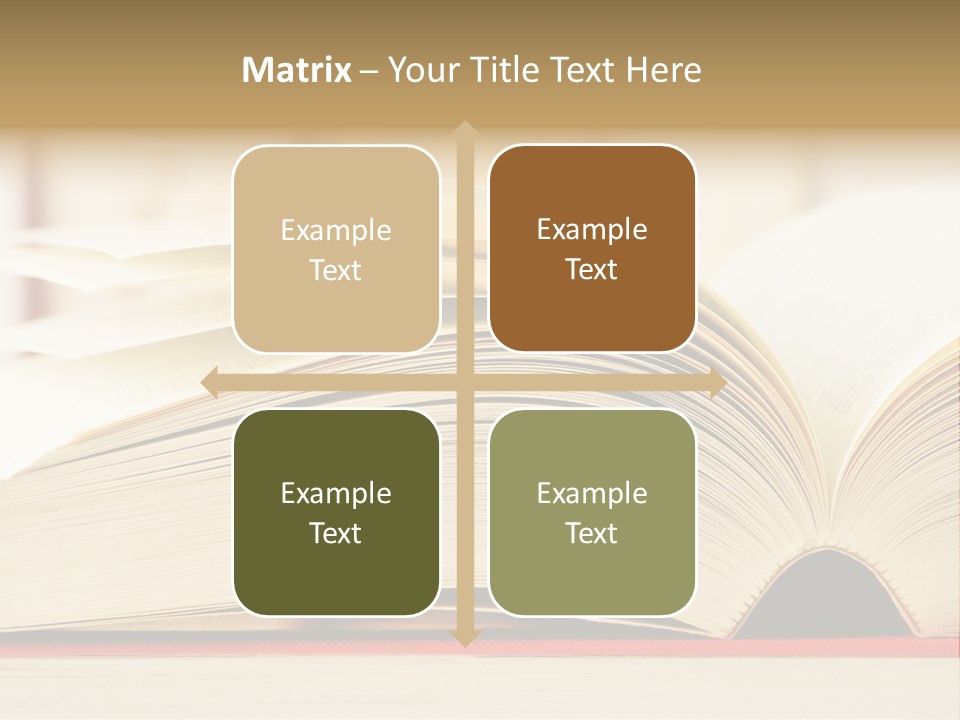 Matrix – Your Title Text Here

Example Text

Example Text

Example Text

Example Text